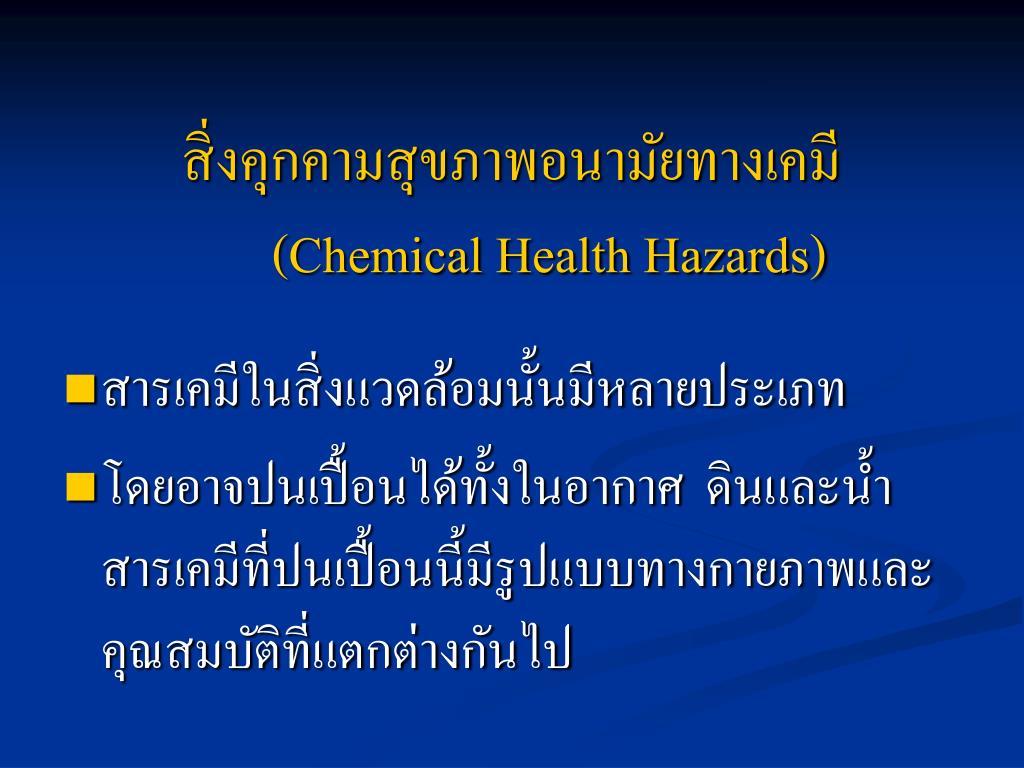 สิ่งคุกคามสุขภาพอนามัยทางเคมี (Chemical Health Hazards)

สารเคมีในสิ่งแวดล้อมนั้นมีหลายประเภท

โดยอาจปนเปื้อนได้ทั้งในอากาศ ดินและน้ำ สารเคมีที่ปนเปื้อนนี้มีรูปแบบทางกายภาพและคุณสมบัติที่แตกต่างกันไป